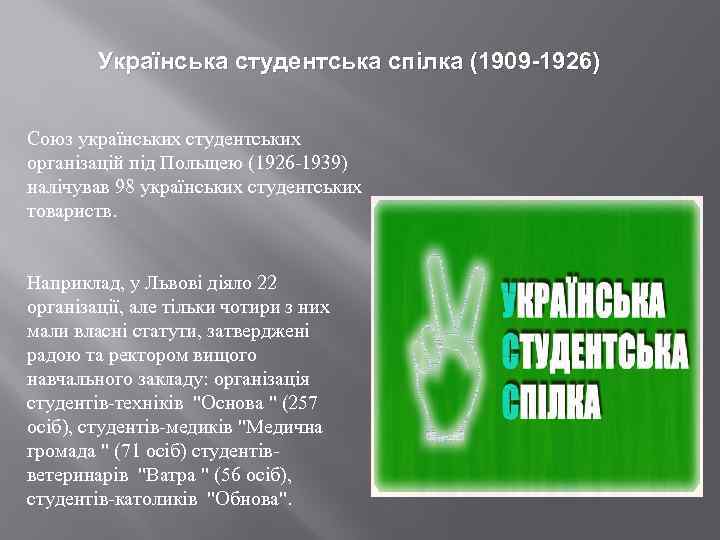 Українська студентська спілка (1909-1926)

Союз українських студентських організацій під Польщею (1926-1939) налічував 98 українських студентських товариств.

Наприклад, у Львові діяло 22 організації, але тільки чотири з них мали власні статути, затверджені радою та ректором вищого навчального закладу: організація студентів-техніків "Основа " (257 осіб), студентів-медиків "Медична громада " (71 осіб) студентів-ветеринарів "Ватра " (56 осіб), студентів-католиків "Обнова".

УКРАЇНСЬКА
СТУДЕНТСЬКА
СПІЛКА